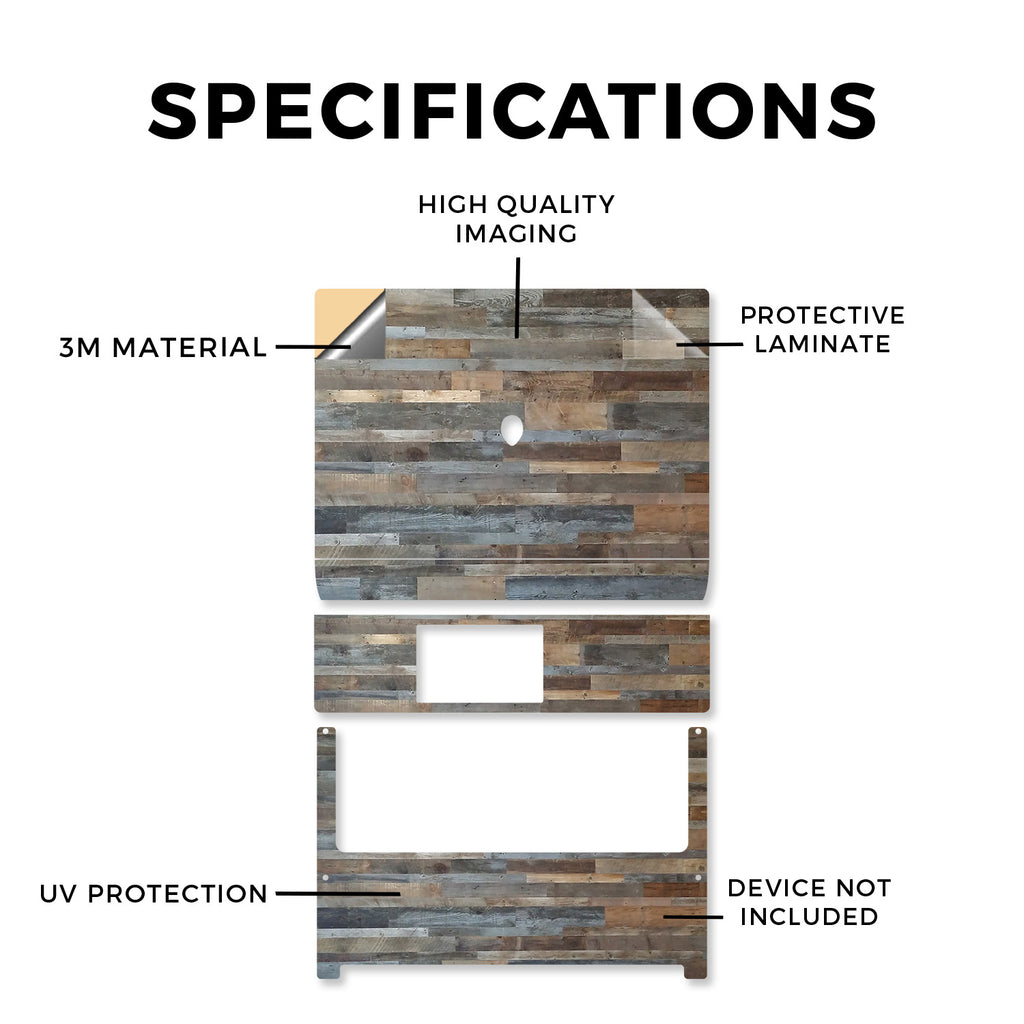 SPECIFICATIONS

HIGH QUALITY IMAGING

3M MATERIAL

PROTECTIVE LAMINATE

UV PROTECTION

DEVICE NOT INCLUDED